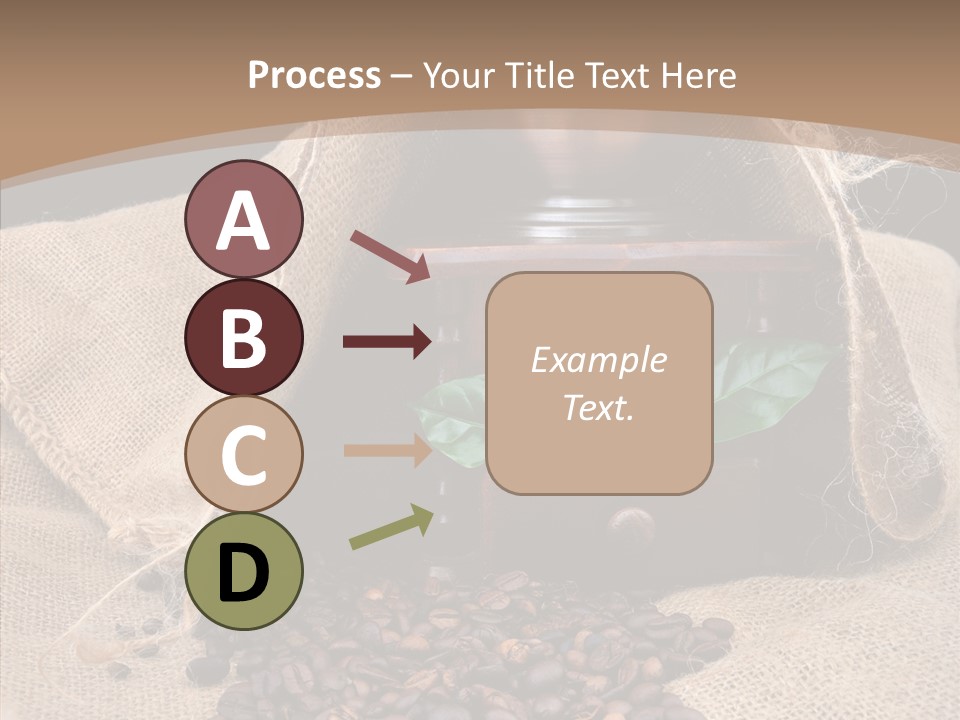 Process – Your Title Text Here

A

B

C

D

Example Text.